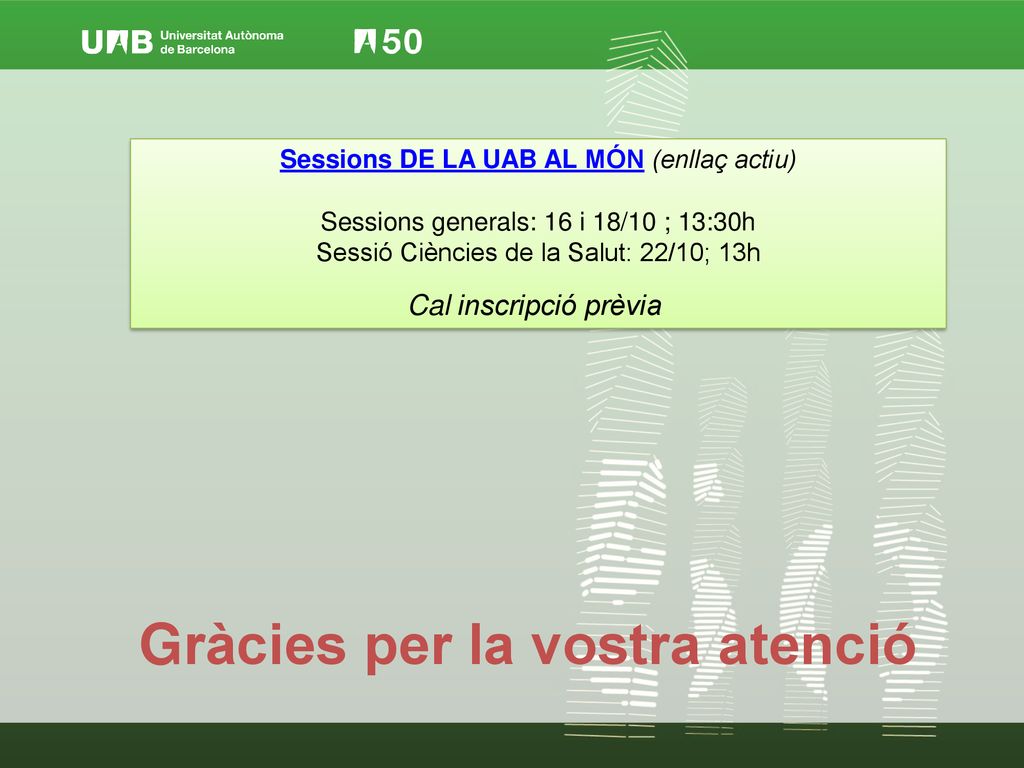 UAB Universitat Autònoma de Barcelona

50

Sessions DE LA UAB AL MÓN (enllaç actiu)

Sessions generals: 16 i 18/10 ; 13:30h
Sessió Ciències de la Salut: 22/10; 13h

Cal inscripció prèvia

Gràcies per la vostra atenció